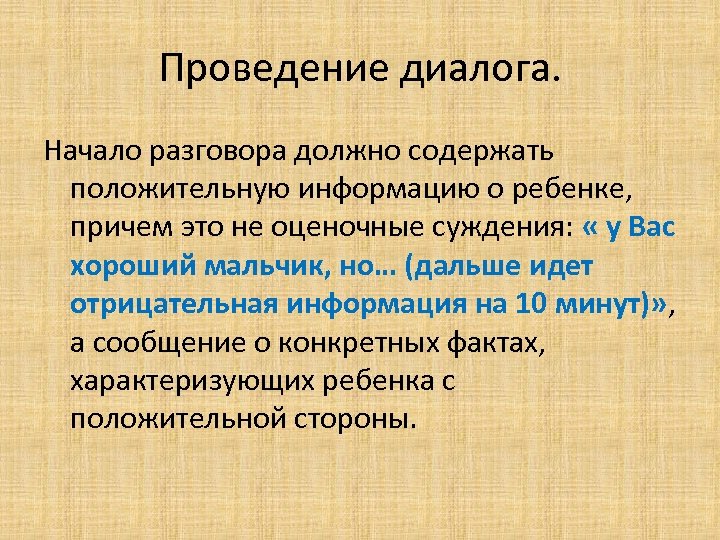 Проведение диалога.

Начало разговора должно содержать положительную информацию о ребенке, причем это не оценочные суждения: « у Вас хороший мальчик, но… (дальше идет отрицательная информация на 10 минут)», а сообщение о конкретных фактах, характеризующих ребенка с положительной стороны.